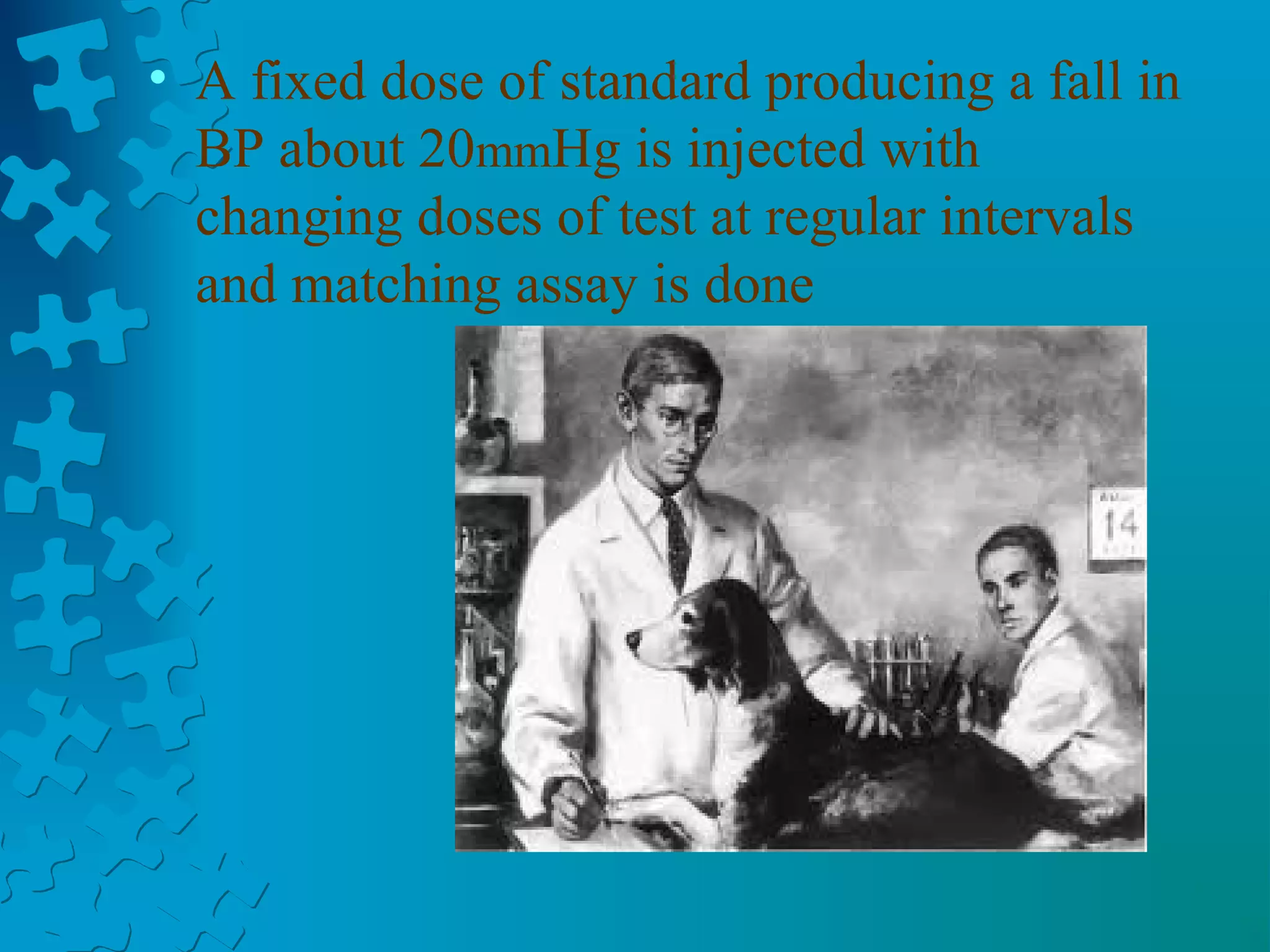 • A fixed dose of standard producing a fall in BP about 20mmHg is injected with changing doses of test at regular intervals and matching assay is done

14